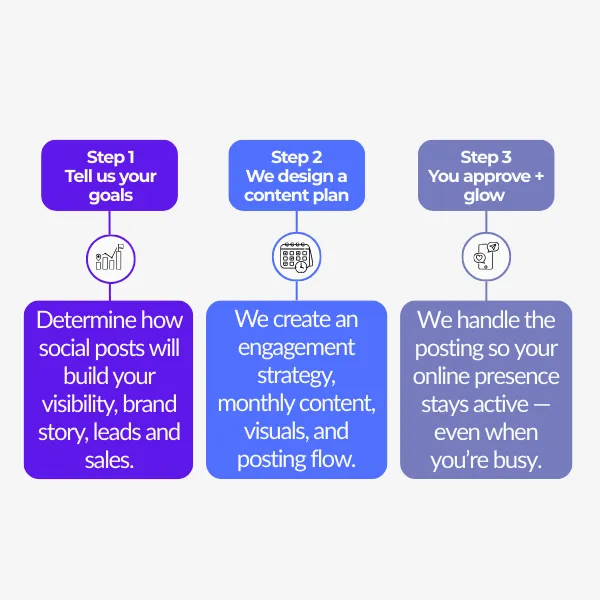 Step 1
Tell us your goals

Determine how social posts will build your visibility, brand story, leads and sales.

Step 2
We design a content plan

We create an engagement strategy, monthly content, visuals, and posting flow.

Step 3
You approve + glow

We handle the posting so your online presence stays active — even when you're busy.